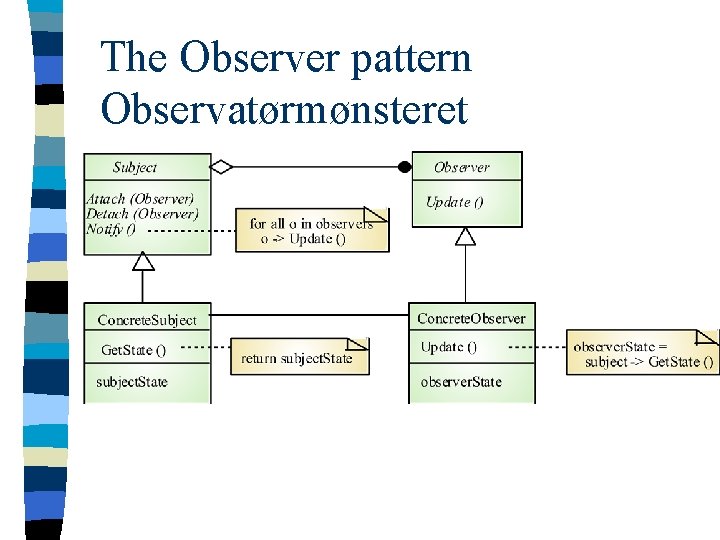 The Observer pattern
Observatørmønsteret

Subject

Attach (Observer)
Detach (Observer)
Notify ()

for all o in observers
o -> Update ()

Observer

Update ()

ConcreteSubject

GetState ()

subjectState

return subjectState

ConcreteObserver

Update ()

observerState

observerState =
subject -> GetState ()